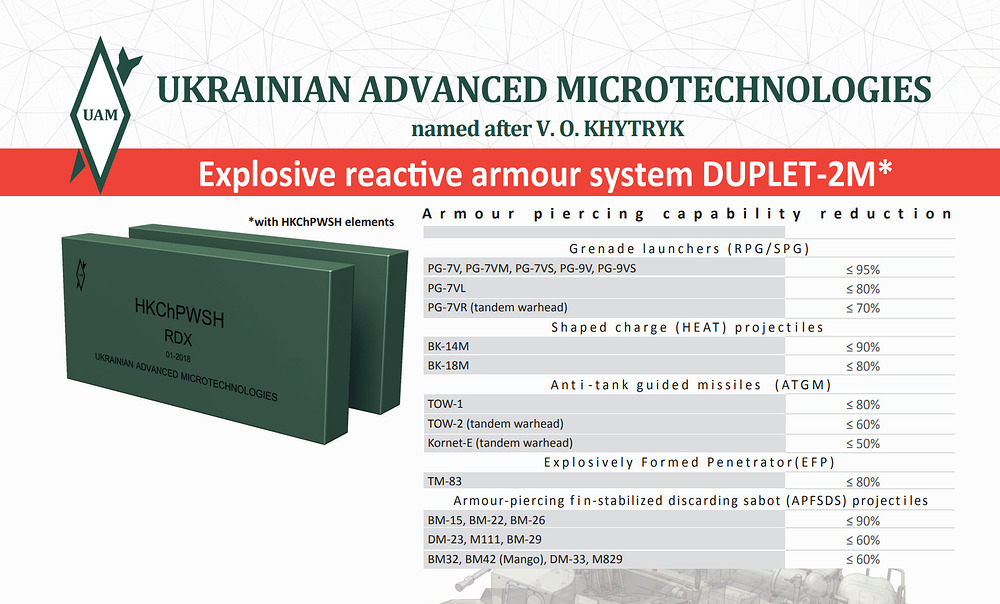 UAM

UKRAINIAN ADVANCED MICROTECHNOLOGIES
named after V. O. KHYTRYK

Explosive reactive armour system DUPLET-2M*

*with HKChPWSH elements

HKChPWSH
RDX
01-2018
UKRAINIAN ADVANCED MICROTECHNOLOGIES

Armour piercing capability reduction

Grenade launchers (RPG/SPG)
PG-7V, PG-7VM, PG-7VS, PG-9V, PG-9VS ≤ 95%
PG-7VL ≤ 80%
PG-7VR (tandem warhead) ≤ 70%

Shaped charge (HEAT) projectiles
BK-14M ≤ 90%
BK-18M ≤ 80%

Anti-tank guided missiles (ATGM)
TOW-1 ≤ 80%
TOW-2 (tandem warhead) ≤ 60%
Kornet-E (tandem warhead) ≤ 50%

Explosively Formed Penetrator(EFP)
TM-83 ≤ 80%

Armour-piercing fin-stabilized discarding sabot (APFSDS) projectiles
BM-15, BM-22, BM-26 ≤ 90%
DM-23, M111, BM-29 ≤ 60%
BM32, BM42 (Mango), DM-33, M829 ≤ 60%